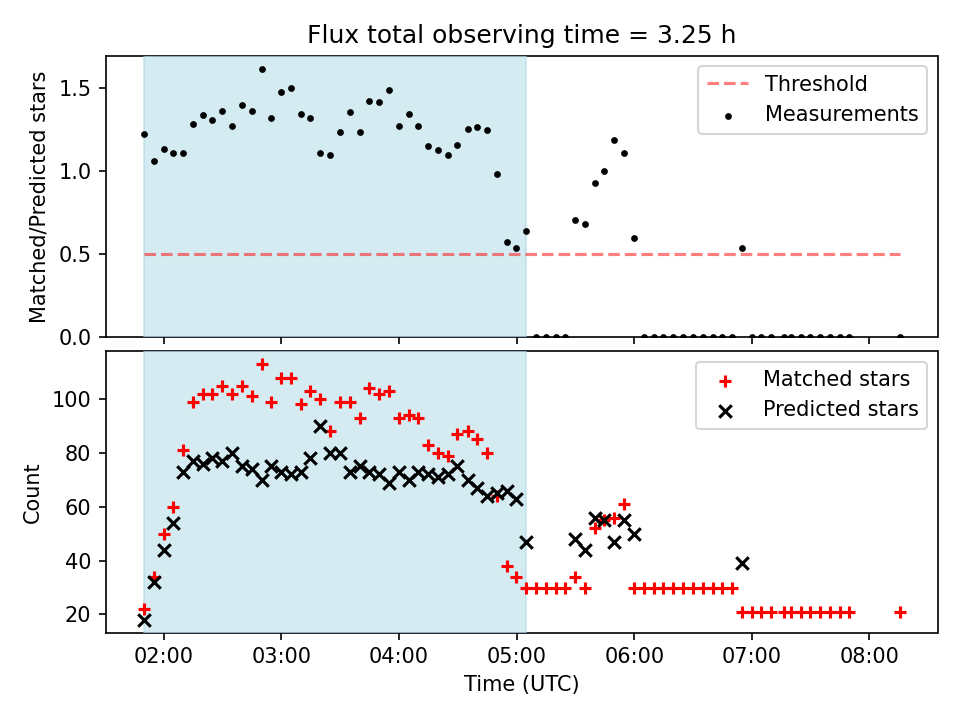 Flux total observing time = 3.25 h

Matched/Predicted stars

1.5
1.0
0.5
0.0

Threshold
Measurements

Count

100
80
60
40
20

Matched stars
Predicted stars

02:00
03:00
04:00
05:00
06:00
07:00
08:00

Time (UTC)